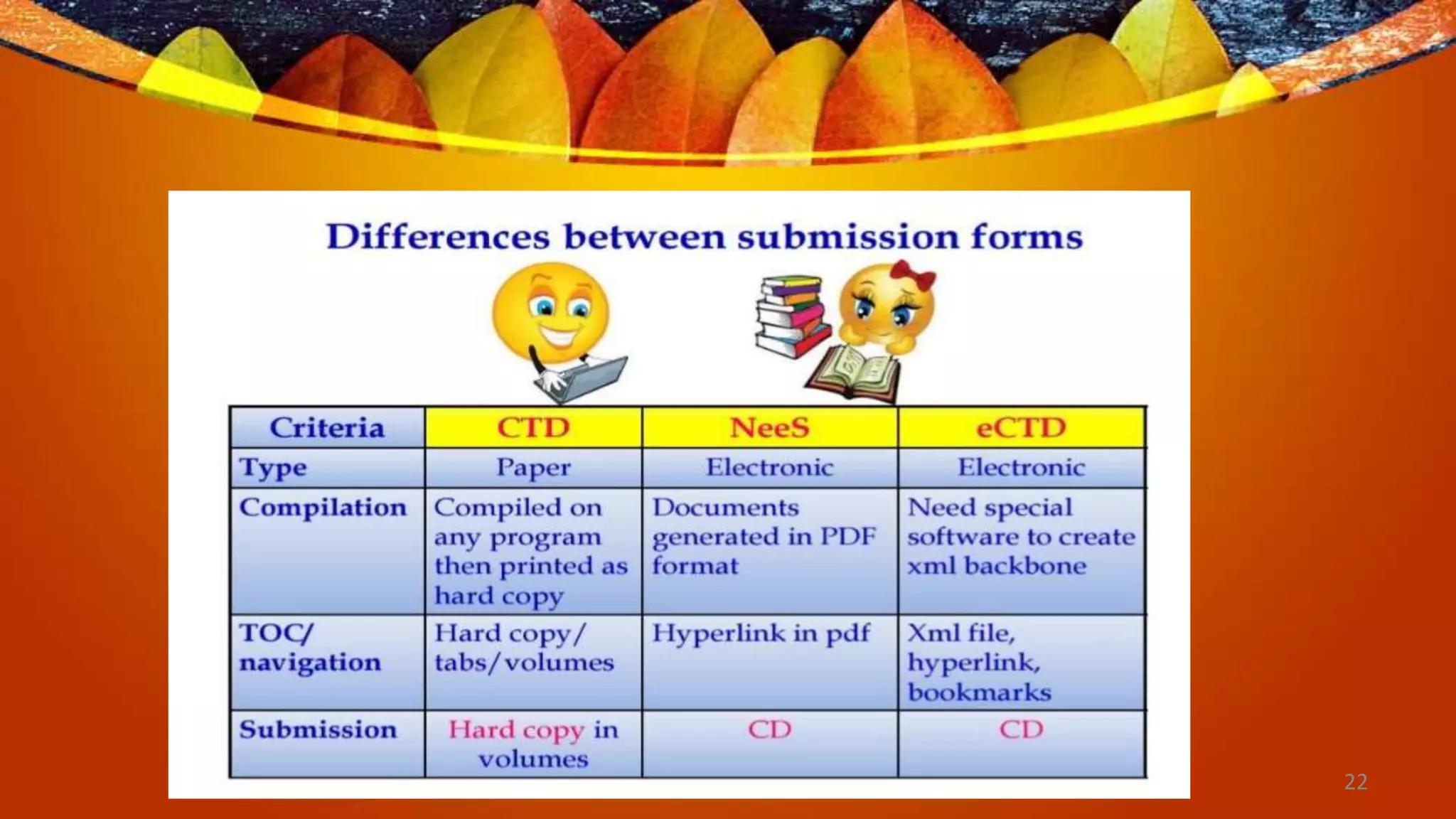 Differences between submission forms

| Criteria | CTD | NeeS | eCTD |
|---|---|---|---|
| Type | Paper | Electronic | Electronic |
| Compilation | Compiled on any program then printed as hard copy | Documents generated in PDF format | Need special software to create xml backbone |
| TOC/ navigation | Hard copy/ tabs/volumes | Hyperlink in pdf | Xml file, hyperlink, bookmarks |
| Submission | Hard copy in volumes | CD | CD |

22